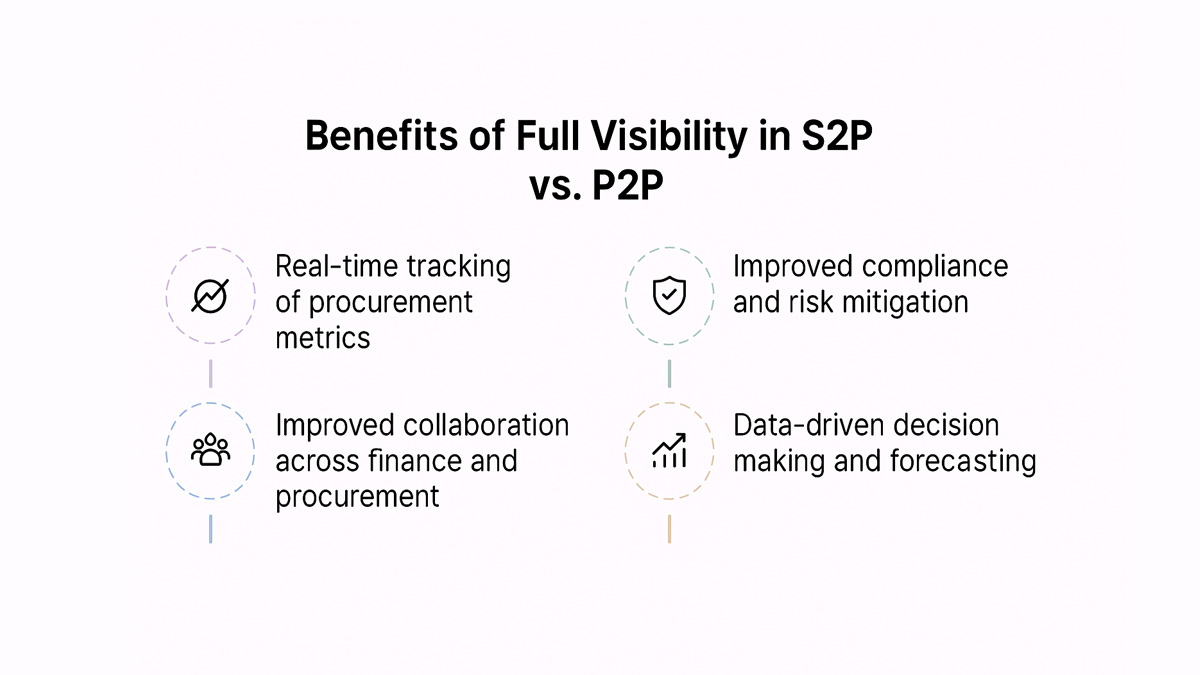 Benefits of Full Visibility in S2P vs. P2P

Real-time tracking of procurement metrics

Improved collaboration across finance and procurement

Improved compliance and risk mitigation

Data-driven decision making and forecasting